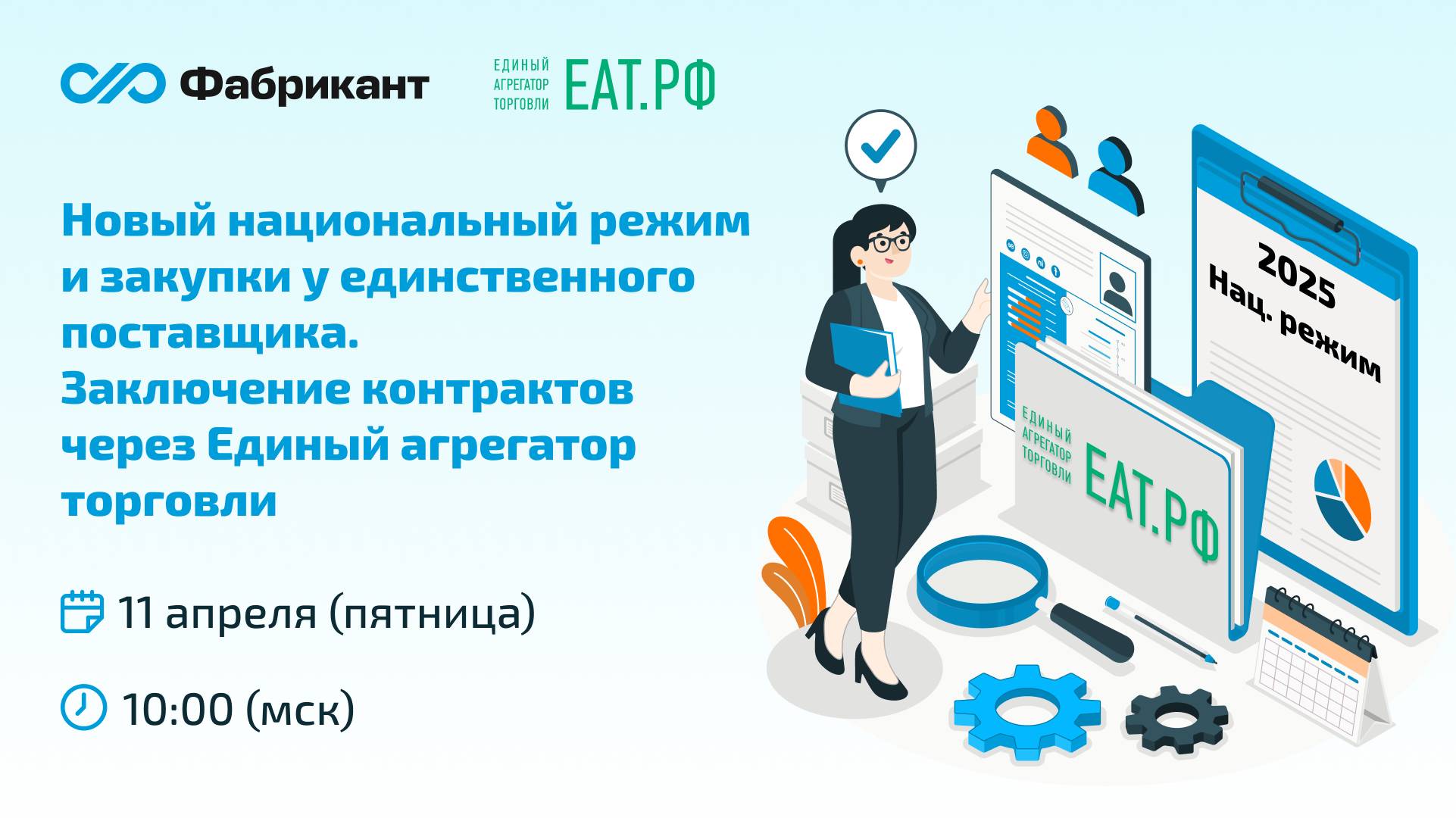 Фабрикант

ЕДИНЫЙ АГРЕГАТОР ТОРГОВЛИ ЕАТ.РФ

Новый национальный режим и закупки у единственного поставщика. Заключение контрактов через Единый агрегатор торговли

11 апреля (пятница)

10:00 (мск)

2025 Нац. режим

ЕДИНЫЙ АГРЕГАТОР ТОРГОВЛИ ЕАТ.РФ